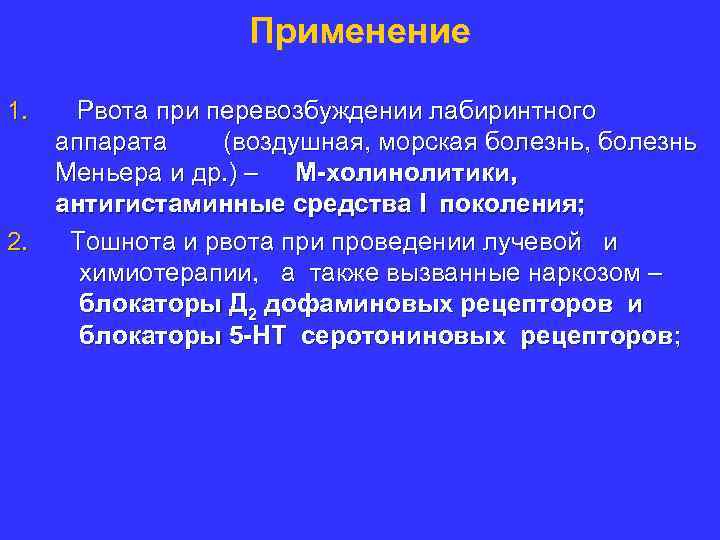 Применение

1. Рвота при перевозбуждении лабиринтного аппарата (воздушная, морская болезнь, болезнь Меньера и др.) – М-холинолитики, антигистаминные средства I поколения;

2. Тошнота и рвота при проведении лучевой и химиотерапии, а также вызванные наркозом – блокаторы $Д_2$ дофаминовых рецепторов и блокаторы 5-НТ серотониновых рецепторов;